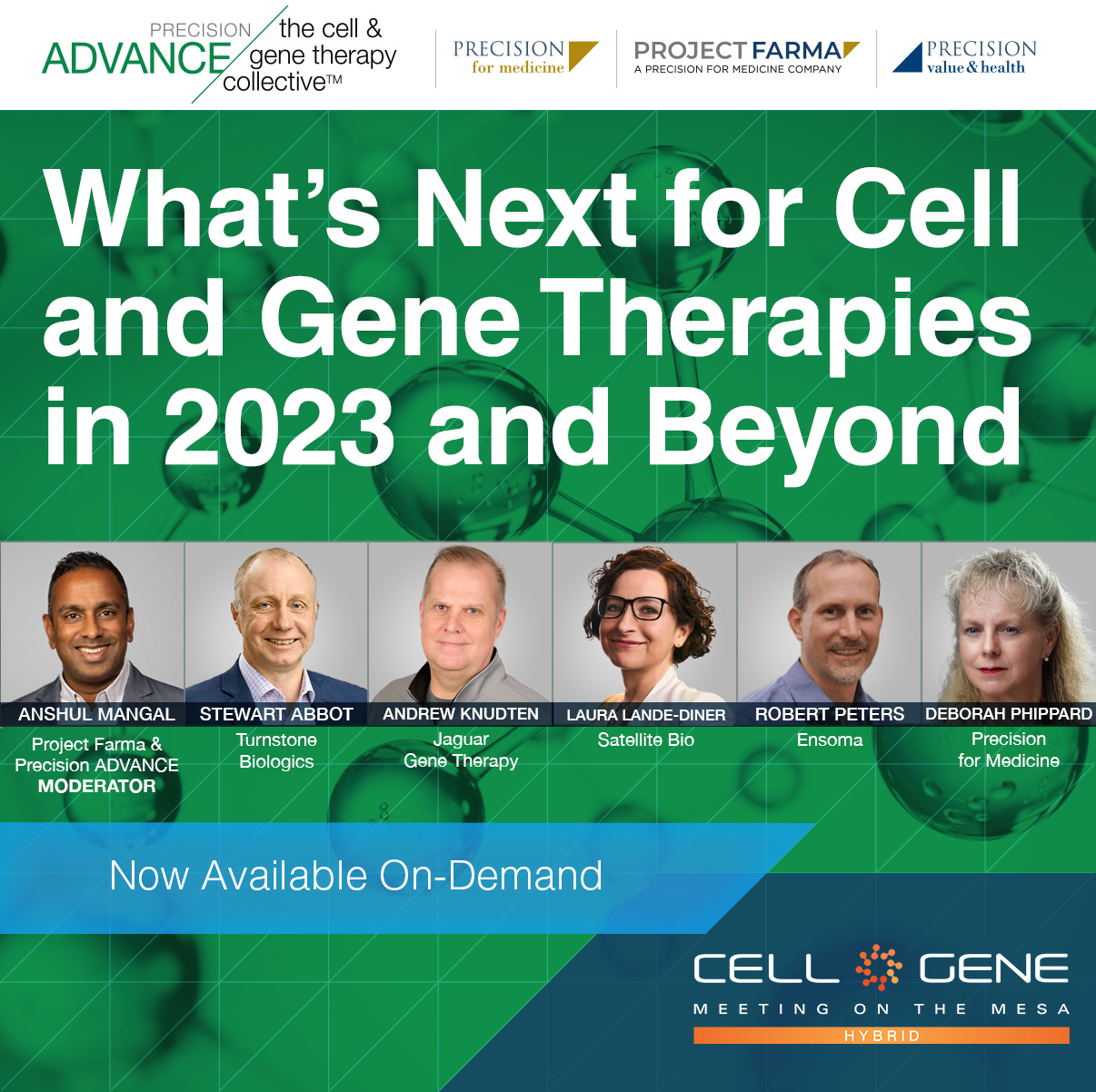 PRECISION ADVANCE the cell & gene therapy collective™

PRECISION for medicine

PROJECT FARMA
A PRECISION FOR MEDICINE COMPANY

PRECISION value & health

What's Next for Cell and Gene Therapies in 2023 and Beyond

ANSHUL MANGAL
Project Farma & Precision ADVANCE
MODERATOR

STEWART ABBOT
Turnstone Biologics

ANDREW KNUDTEN
Jaguar Gene Therapy

LAURA LANDE-DINER
Satellite Bio

ROBERT PETERS
Ensoma

DEBORAH PHIPPARD
Precision for Medicine

Now Available On-Demand

CELL GENE
MEETING ON THE MESA
HYBRID